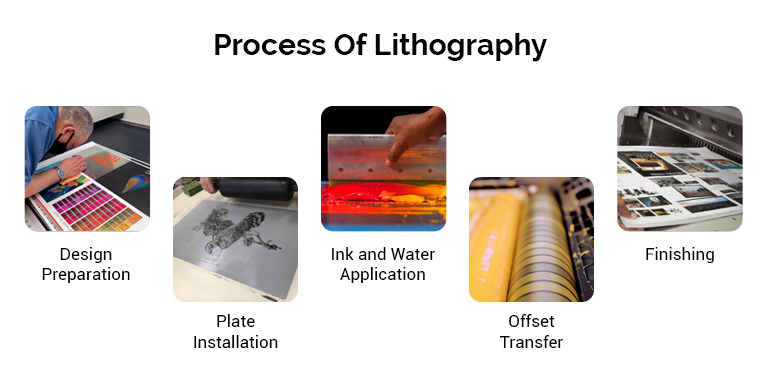 Process Of Lithography

Design Preparation

Plate Installation

Ink and Water Application

Offset Transfer

Finishing